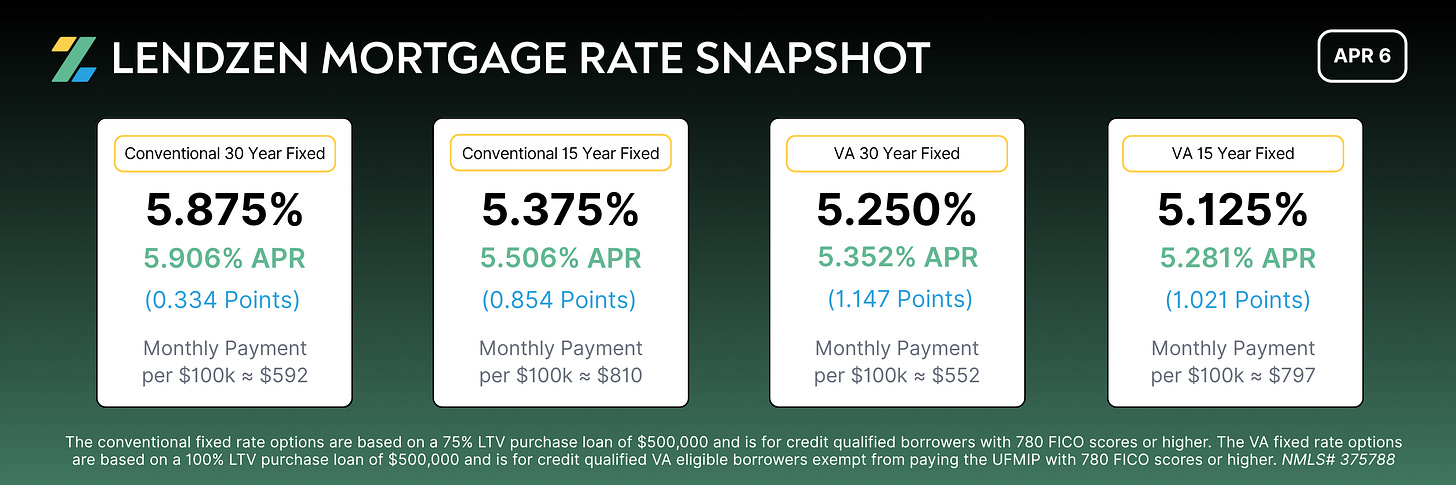 LENDZEN MORTGAGE RATE SNAPSHOT

APR 6

Conventional 30 Year Fixed
5.875%
5.906% APR
(0.334 Points)
Monthly Payment per \$100k ≈ \$592

Conventional 15 Year Fixed
5.375%
5.506% APR
(0.854 Points)
Monthly Payment per \$100k ≈ \$810

VA 30 Year Fixed
5.250%
5.352% APR
(1.147 Points)
Monthly Payment per \$100k ≈ \$552

VA 15 Year Fixed
5.125%
5.281% APR
(1.021 Points)
Monthly Payment per \$100k ≈ \$797

The conventional fixed rate options are based on a 75% LTV purchase loan of \$500,000 and is for credit qualified borrowers with 780 FICO scores or higher. The VA fixed rate options are based on a 100% LTV purchase loan of \$500,000 and is for credit qualified VA eligible borrowers exempt from paying the UFMIP with 780 FICO scores or higher. NMLS# 375788